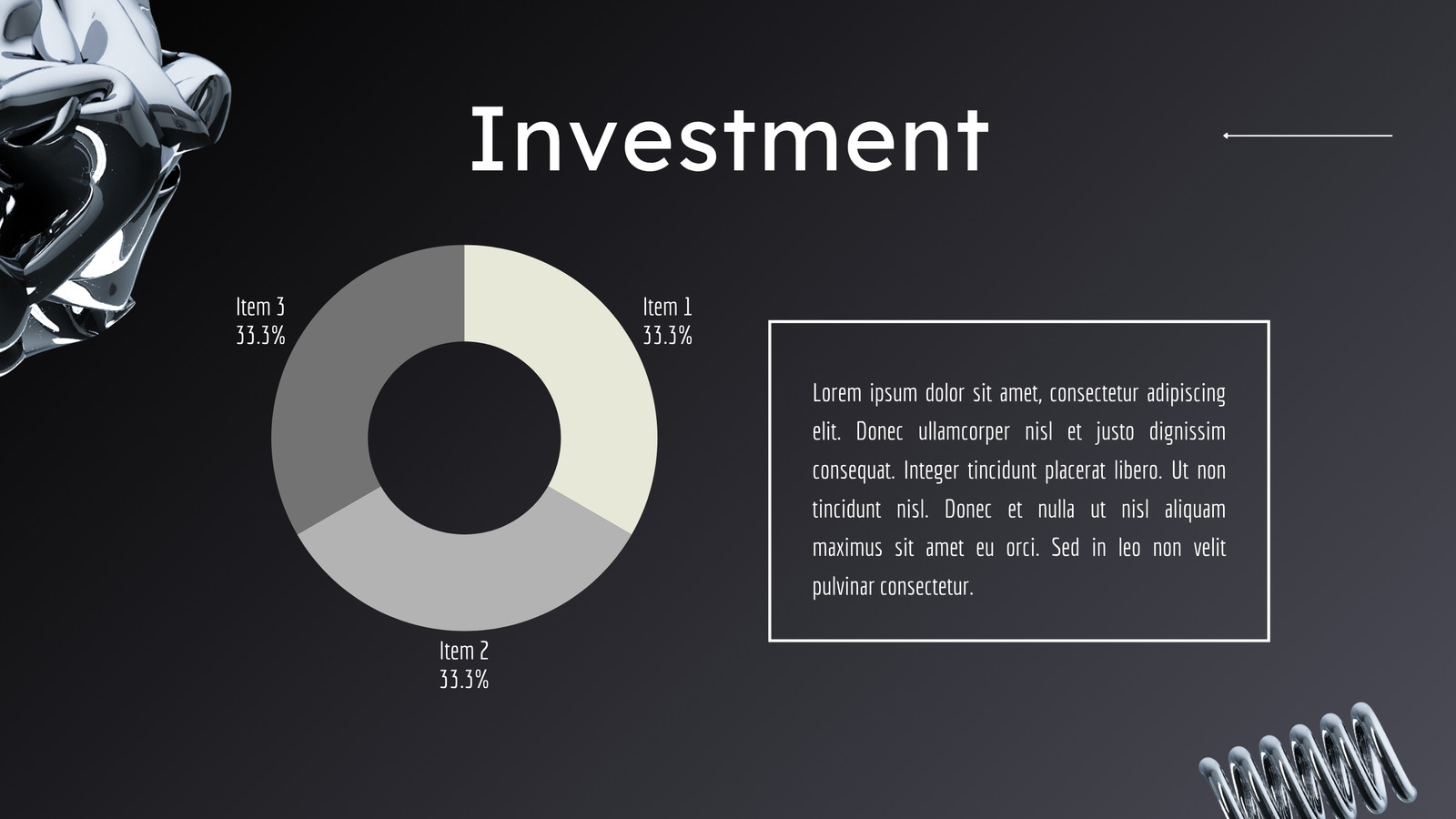 Investment

Item 3
33.3%

Item 1
33.3%

Item 2
33.3%

Lorem ipsum dolor sit amet, consectetur adipiscing elit. Donec ullamcorper nisl et justo dignissim consequat. Integer tincidunt placerat libero. Ut non tincidunt nisl. Donec et nulla ut nisl aliquam maximus sit amet eu orci. Sed in leo non velit pulvinar consectetur.